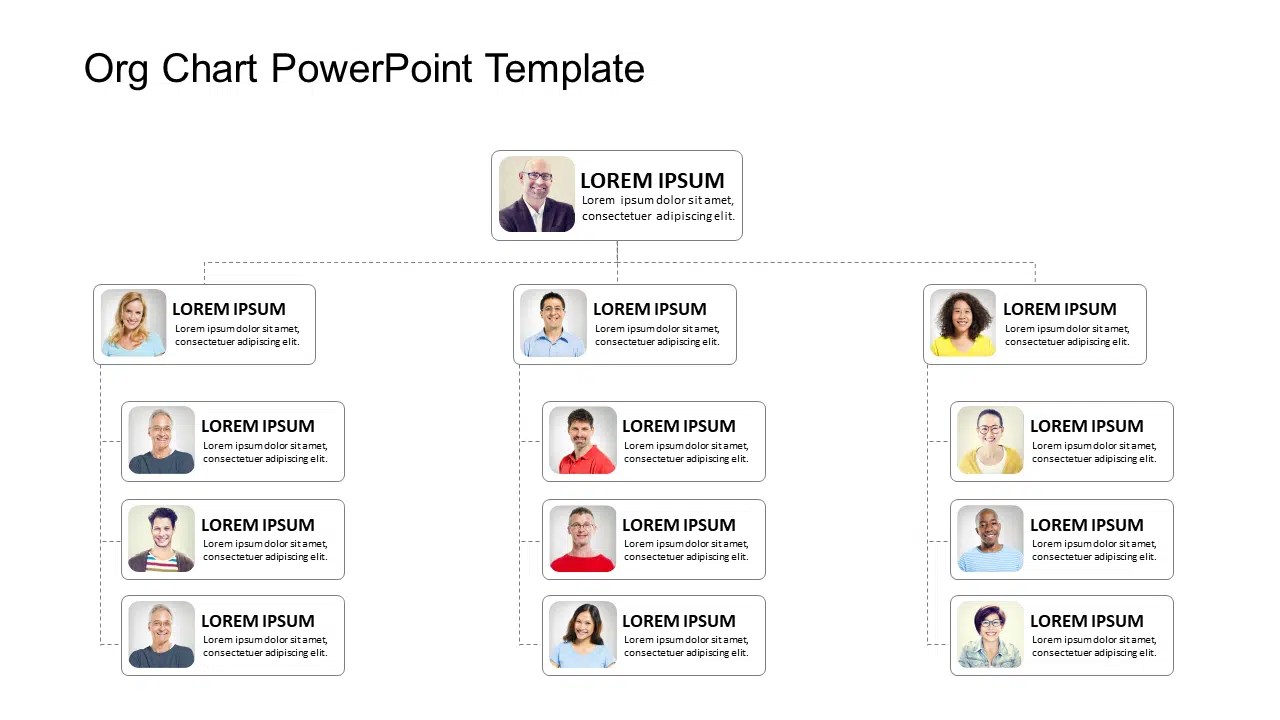 Org Chart PowerPoint Template

LOREM IPSUM
Lorem ipsum dolor sit amet, consectetuer adipiscing elit.

LOREM IPSUM
Lorem ipsum dolor sit amet, consectetuer adipiscing elit.

LOREM IPSUM
Lorem ipsum dolor sit amet, consectetuer adipiscing elit.

LOREM IPSUM
Lorem ipsum dolor sit amet, consectetuer adipiscing elit.

LOREM IPSUM
Lorem ipsum dolor sit amet, consectetuer adipiscing elit.

LOREM IPSUM
Lorem ipsum dolor sit amet, consectetuer adipiscing elit.

LOREM IPSUM
Lorem ipsum dolor sit amet, consectetuer adipiscing elit.

LOREM IPSUM
Lorem ipsum dolor sit amet, consectetuer adipiscing elit.

LOREM IPSUM
Lorem ipsum dolor sit amet, consectetuer adipiscing elit.

LOREM IPSUM
Lorem ipsum dolor sit amet, consectetuer adipiscing elit.

LOREM IPSUM
Lorem ipsum dolor sit amet, consectetuer adipiscing elit.

LOREM IPSUM
Lorem ipsum dolor sit amet, consectetuer adipiscing elit.

LOREM IPSUM
Lorem ipsum dolor sit amet, consectetuer adipiscing elit.